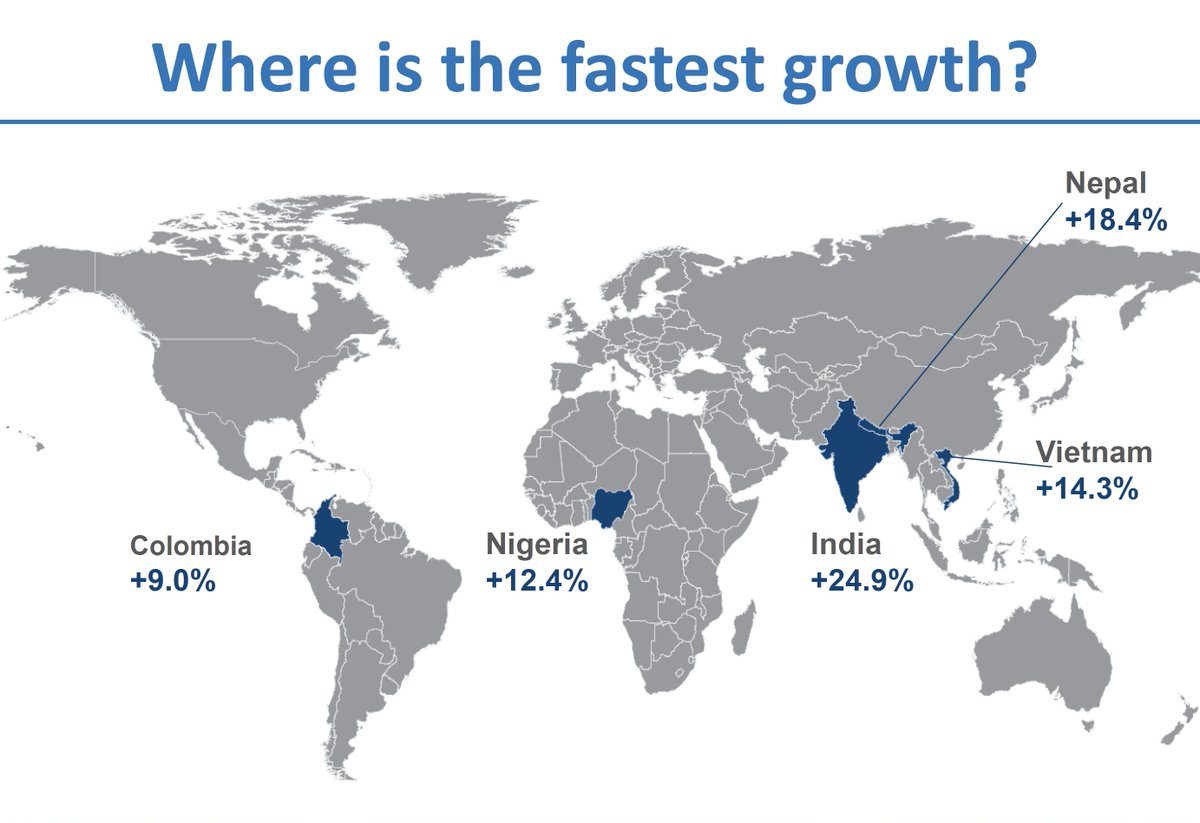 Where is the fastest growth?

Nepal
+18.4%

Vietnam
+14.3%

Colombia
+9.0%

Nigeria
+12.4%

India
+24.9%